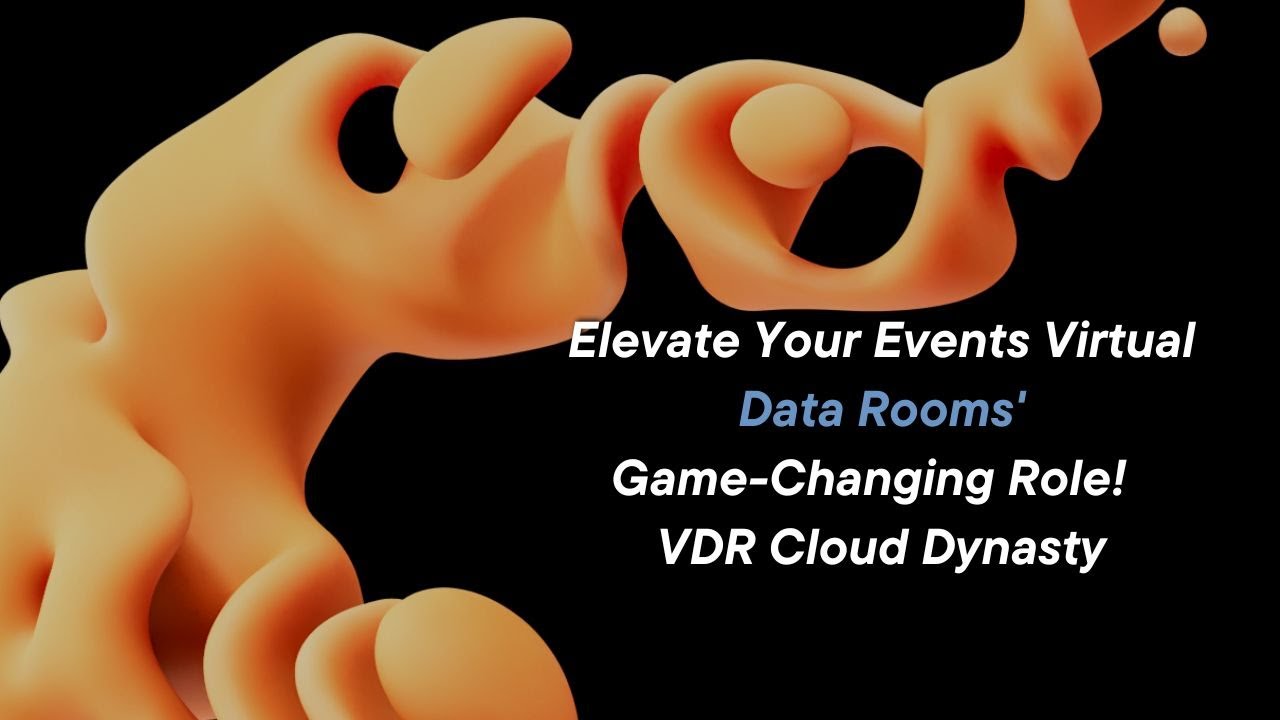 Elevate Your Events Virtual
Data Rooms'
Game-Changing Role!
VDR Cloud Dynasty